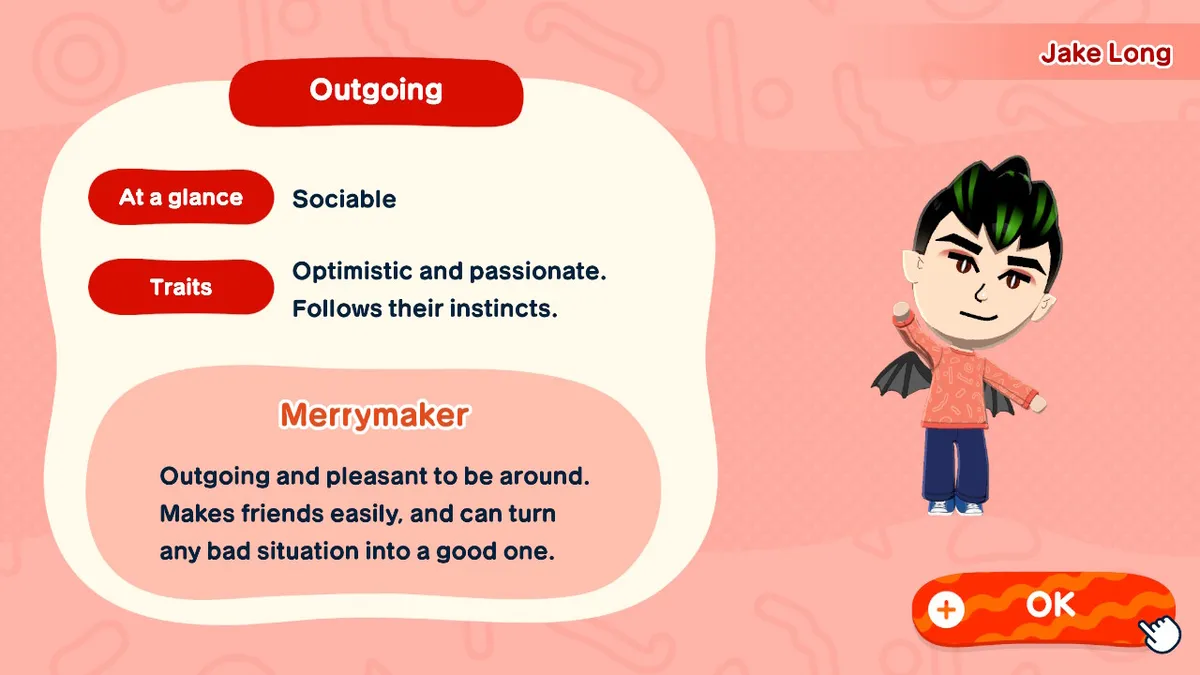 Jake Long

Outgoing

At a glance Sociable

Traits Optimistic and passionate. Follows their instincts.

Merrymaker

Outgoing and pleasant to be around. Makes friends easily, and can turn any bad situation into a good one.

+ OK